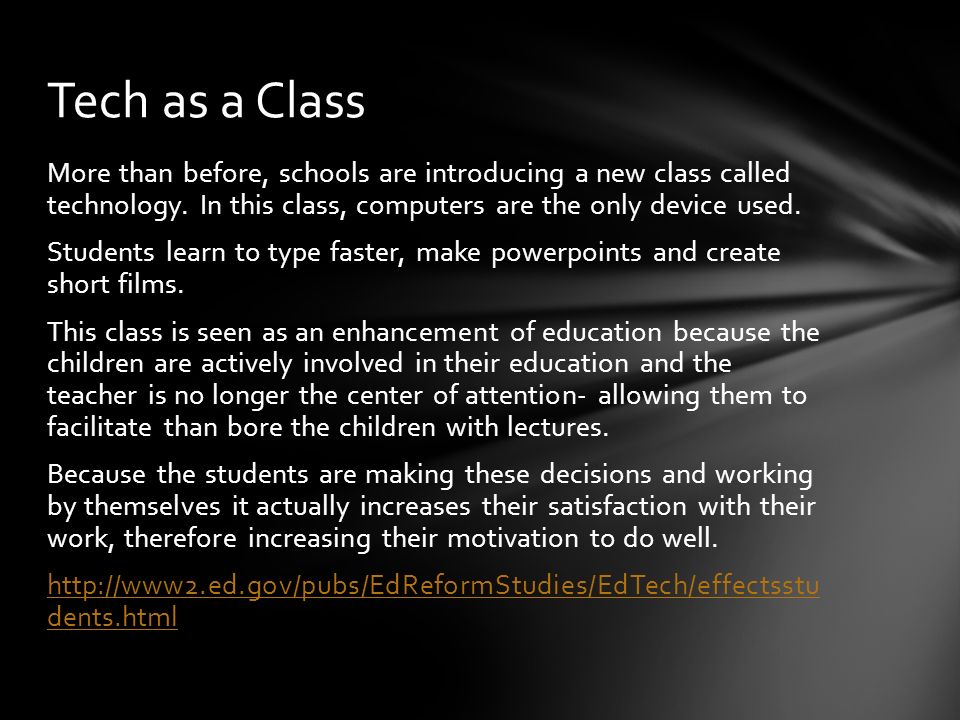 Tech as a Class

More than before, schools are introducing a new class called technology. In this class, computers are the only device used.

Students learn to type faster, make powerpoints and create short films.

This class is seen as an enhancement of education because the children are actively involved in their education and the teacher is no longer the center of attention- allowing them to facilitate than bore the children with lectures.

Because the students are making these decisions and working by themselves it actually increases their satisfaction with their work, therefore increasing their motivation to do well.

http://www2.ed.gov/pubs/EdReformStudies/EdTech/effectsstudents.html